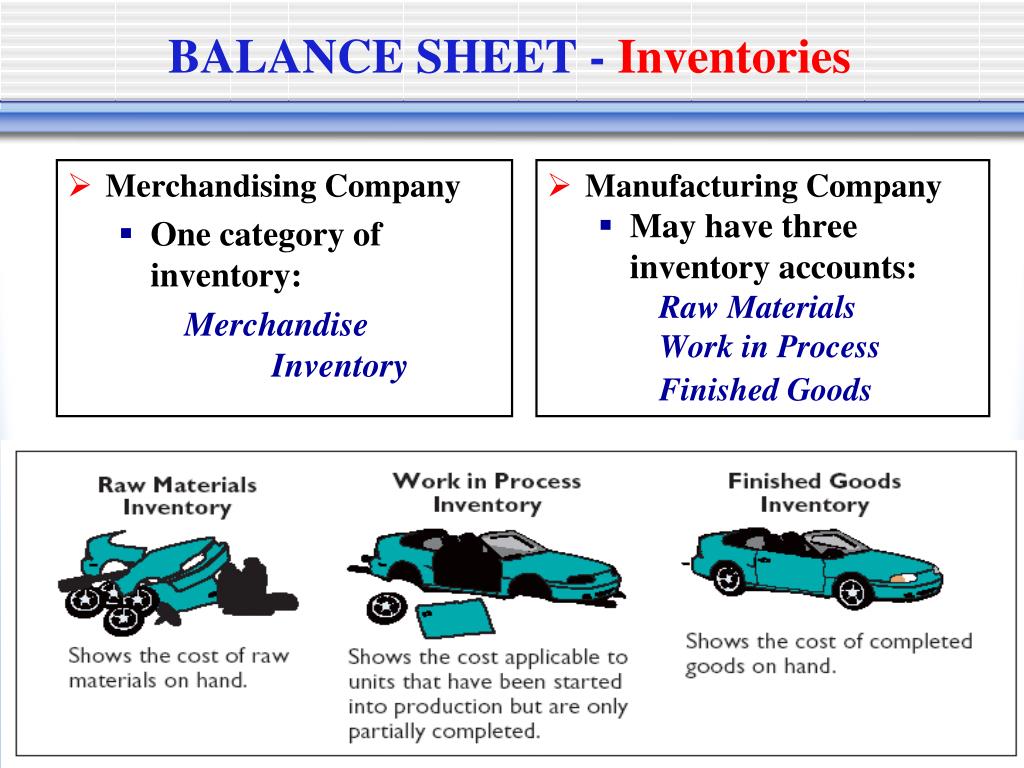 BALANCE SHEET - Inventories

➢ Merchandising Company
▪ One category of inventory:
Merchandise Inventory

➢ Manufacturing Company
▪ May have three inventory accounts:
Raw Materials
Work in Process
Finished Goods

Raw Materials Inventory

Shows the cost of raw materials on hand.

Work in Process Inventory

Shows the cost applicable to units that have been started into production but are only partially completed.

Finished Goods Inventory

Shows the cost of completed goods on hand.